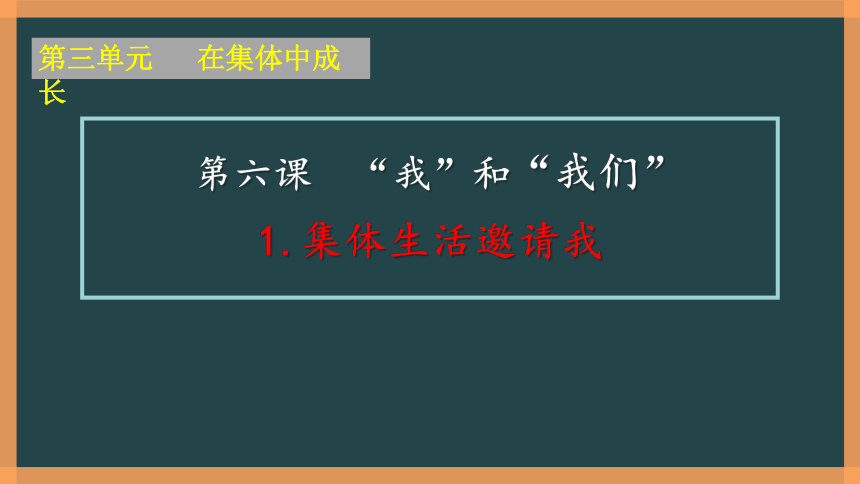 第三单元　在集体中成长

第六课　“我”和“我们”

1. 集体生活邀请我